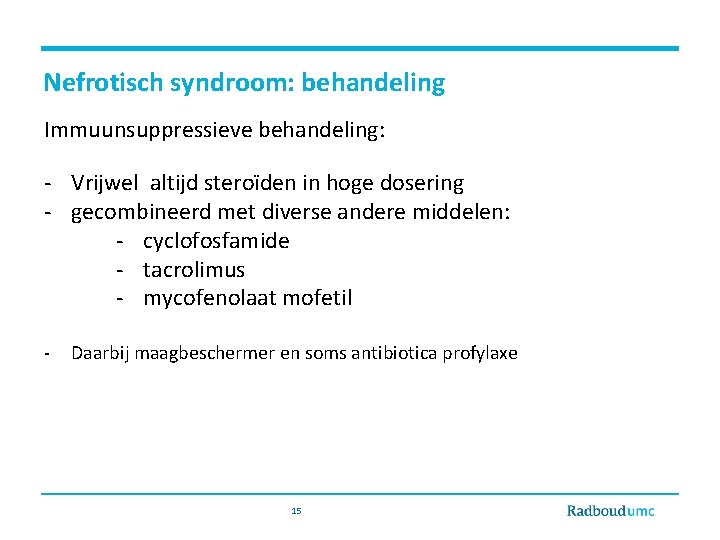 Nefrotisch syndroom: behandeling

Immuunsuppressieve behandeling:

- Vrijwel altijd steroïden in hoge dosering
- gecombineerd met diverse andere middelen:
 - cyclofosfamide
 - tacrolimus
 - mycofenolaat mofetil

- Daarbij maagbeschermer en soms antibiotica profylaxe

15

Radboudumc